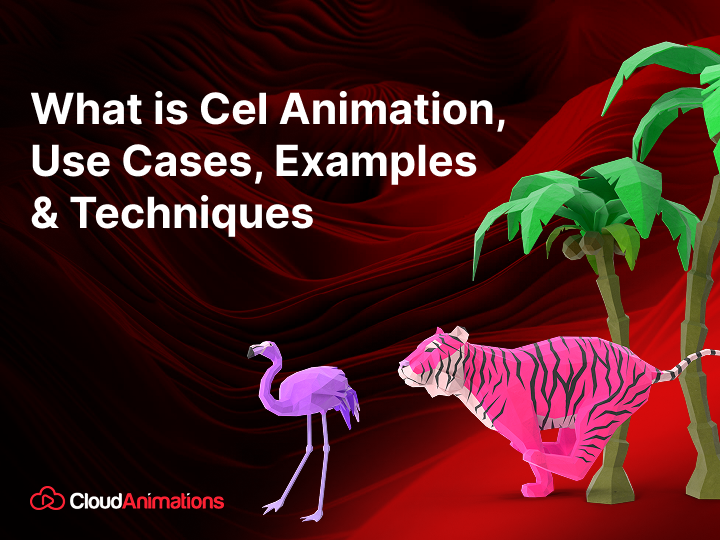 What is Cel Animation, Use Cases, Examples & Techniques

CloudAnimations